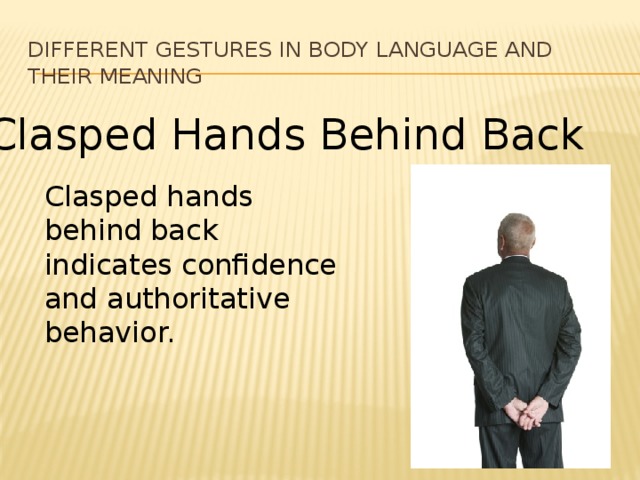 DIFFERENT GESTURES IN BODY LANGUAGE AND THEIR MEANING

Clasped Hands Behind Back

Clasped hands behind back indicates confidence and authoritative behavior.